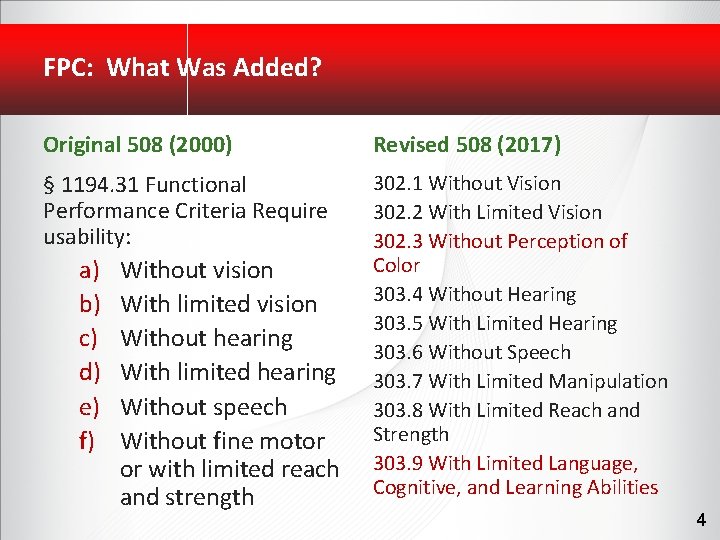 FPC: What Was Added?

Original 508 (2000)

§ 1194.31 Functional Performance Criteria Require usability:

a) Without vision
b) With limited vision
c) Without hearing
d) With limited hearing
e) Without speech
f) Without fine motor or with limited reach and strength

Revised 508 (2017)

302.1 Without Vision
302.2 With Limited Vision
302.3 Without Perception of Color
303.4 Without Hearing
303.5 With Limited Hearing
303.6 Without Speech
303.7 With Limited Manipulation
303.8 With Limited Reach and Strength
303.9 With Limited Language, Cognitive, and Learning Abilities

4